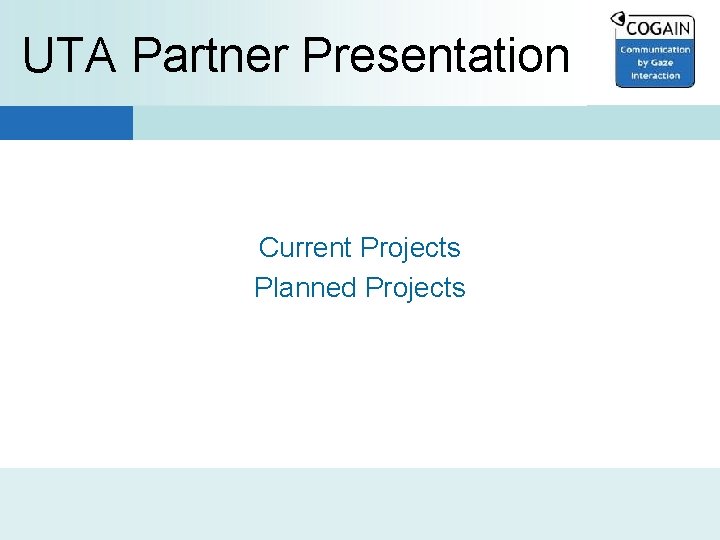 UTA Partner Presentation

COGAIN
Communication by Gaze Interaction

Current Projects
Planned Projects